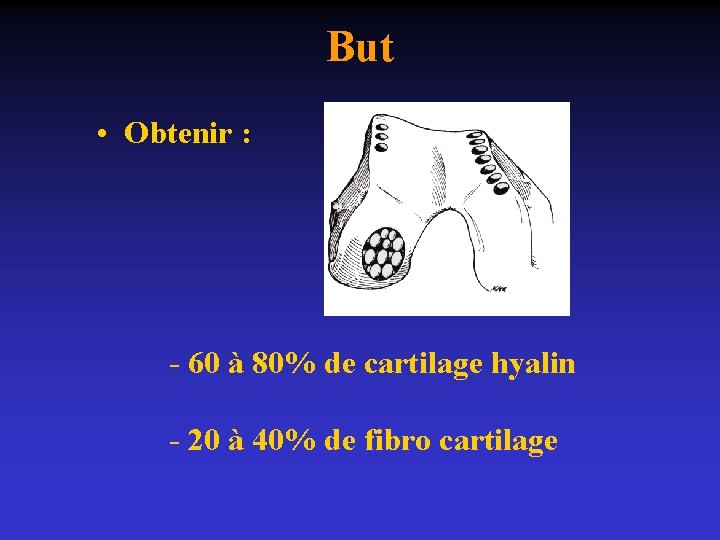 But

• Obtenir :

- 60 à 80% de cartilage hyalin

- 20 à 40% de fibro cartilage